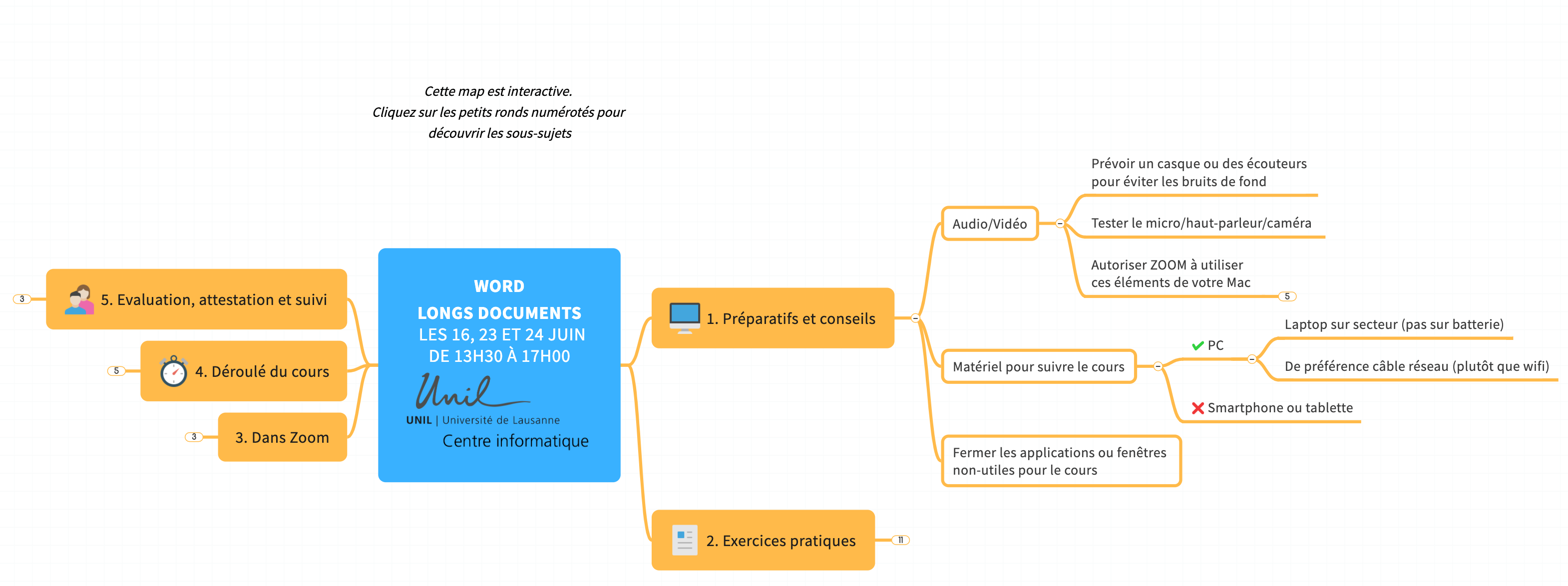 Cette map est interactive.
Cliquez sur les petits ronds numérotés pour découvrir les sous-sujets

WORD
LONGS DOCUMENTS
LES 16, 23 ET 24 JUIN
DE 13H30 À 17H00
Unil
UNIL | Université de Lausanne
Centre informatique

3
5. Evaluation, attestation et suivi

5
4. Déroulé du cours

3
3. Dans Zoom

1. Préparatifs et conseils

Audio/Vidéo

Prévoir un casque ou des écouteurs pour éviter les bruits de fond

Tester le micro/haut-parleur/caméra

Autoriser ZOOM à utiliser ces éléments de votre Mac
5

Matériel pour suivre le cours

PC

Laptop sur secteur (pas sur batterie)

De préférence câble réseau (plutôt que wifi)

Smartphone ou tablette

Fermer les applications ou fenêtres non-utiles pour le cours

2. Exercices pratiques
11